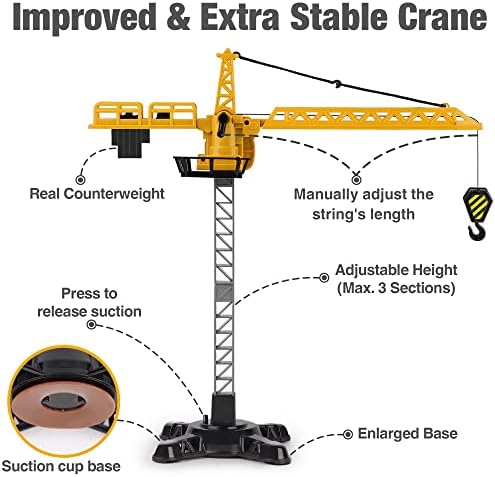 Improved & Extra Stable Crane

Real Counterweight

Manually adjust the string's length

Adjustable Height (Max. 3 Sections)

Press to release suction

Enlarged Base

Suction cup base